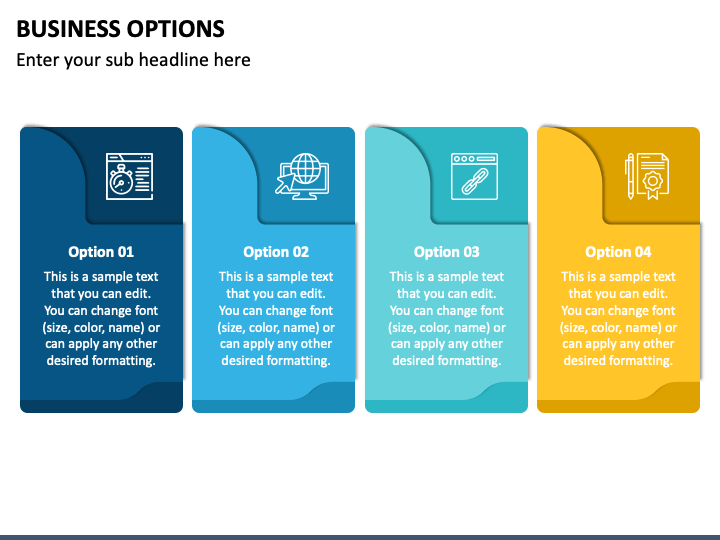 BUSINESS OPTIONS

Enter your sub headline here

Option 01

This is a sample text that you can edit. You can change font (size, color, name) or can apply any other desired formatting.

Option 02

This is a sample text that you can edit. You can change font (size, color, name) or can apply any other desired formatting.

Option 03

This is a sample text that you can edit. You can change font (size, color, name) or can apply any other desired formatting.

Option 04

This is a sample text that you can edit. You can change font (size, color, name) or can apply any other desired formatting.